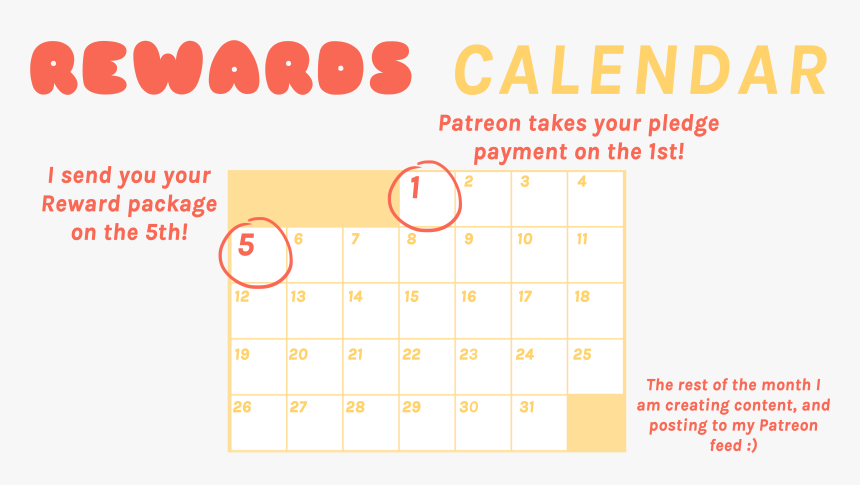 REWARDS CALENDAR

Patreon takes your pledge payment on the 1st!

I send you your Reward package on the 5th!

| | | | 1 | 2 | 3 | 4 |
|---|---|---|---|---|---|---|
| 5 | 6 | 7 | 8 | 9 | 10 | 11 |
| 12 | 13 | 14 | 15 | 16 | 17 | 18 |
| 19 | 20 | 21 | 22 | 23 | 24 | 25 |
| 26 | 27 | 28 | 29 | 30 | 31 | |

The rest of the month I am creating content, and posting to my Patreon feed :)